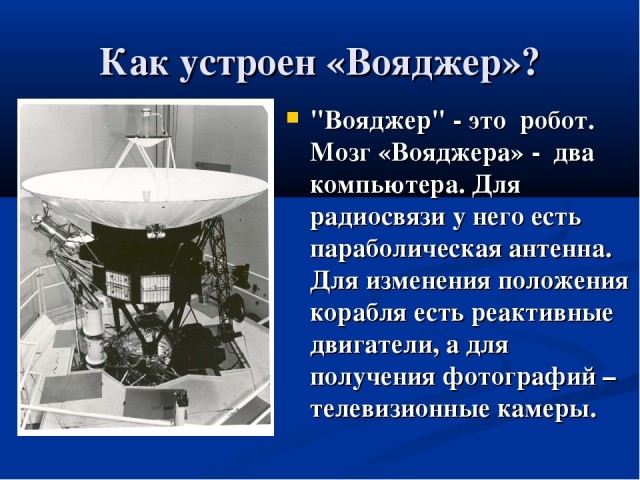 Как устроен «Вояджер»?

"Вояджер" - это робот. Мозг «Вояджера» - два компьютера. Для радиосвязи у него есть параболическая антенна. Для изменения положения корабля есть реактивные двигатели, а для получения фотографий – телевизионные камеры.